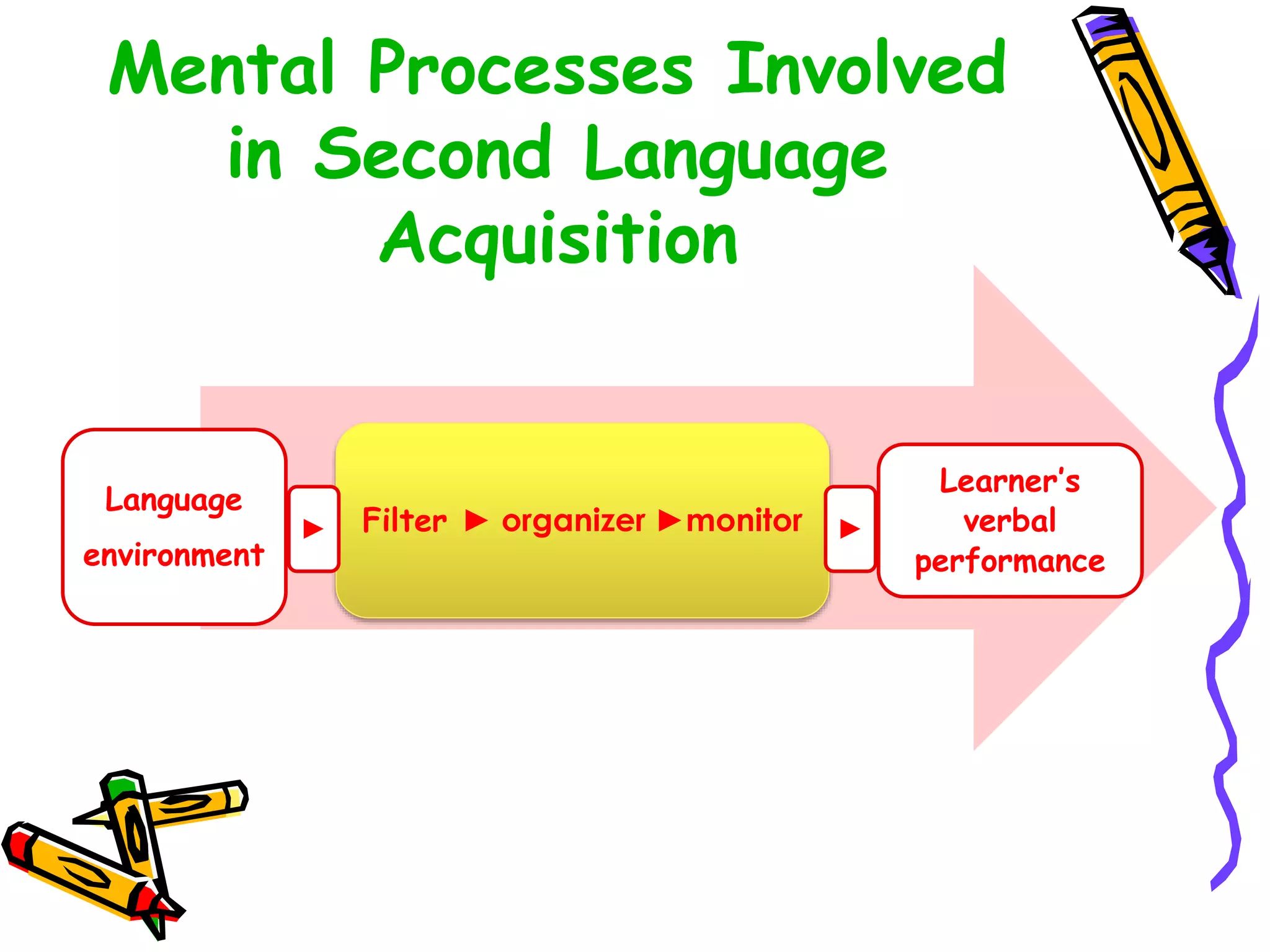 Mental Processes Involved in Second Language Acquisition

Language environment

►

Filter ► organizer ►monitor

►

Learner's verbal performance